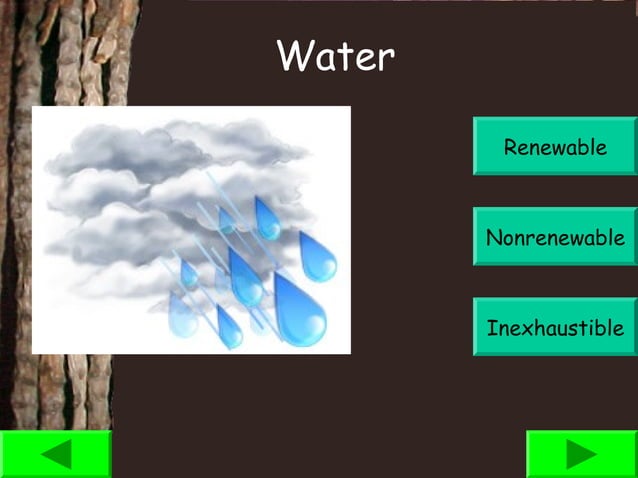 Water

Renewable

Nonrenewable

Inexhaustible